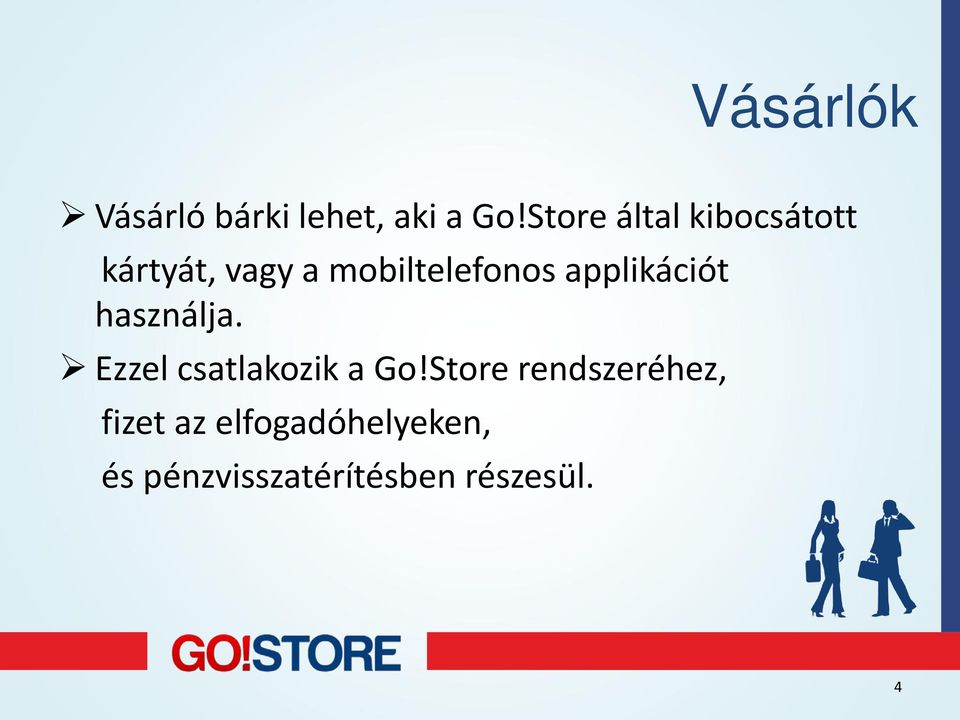 Vásárlók

➢ Vásárló bárki lehet, aki a Go!Store által kibocsátott kártyát, vagy a mobiltelefonos applikációt használja.

➢ Ezzel csatlakozik a Go!Store rendszeréhez, fizet az elfogadóhelyeken, és pénzvisszatérítésben részesül.

GO!STORE

4